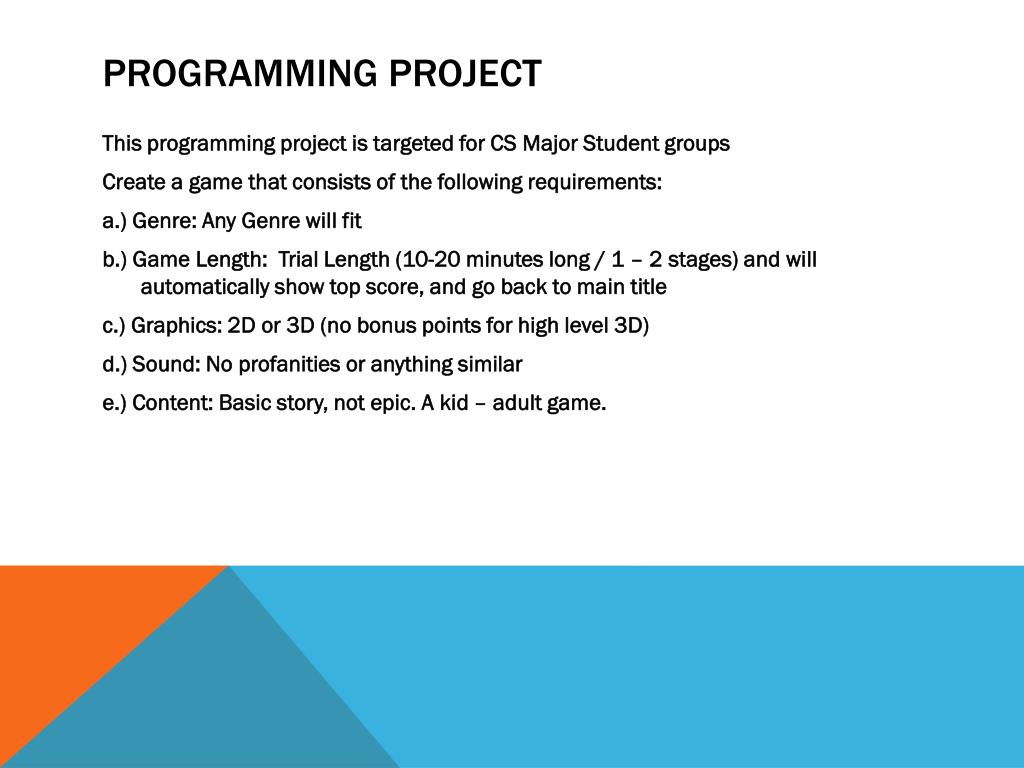 PROGRAMMING PROJECT

This programming project is targeted for CS Major Student groups

Create a game that consists of the following requirements:

a.) Genre: Any Genre will fit

b.) Game Length: Trial Length (10-20 minutes long / 1 – 2 stages) and will automatically show top score, and go back to main title

c.) Graphics: 2D or 3D (no bonus points for high level 3D)

d.) Sound: No profanities or anything similar

e.) Content: Basic story, not epic. A kid – adult game.